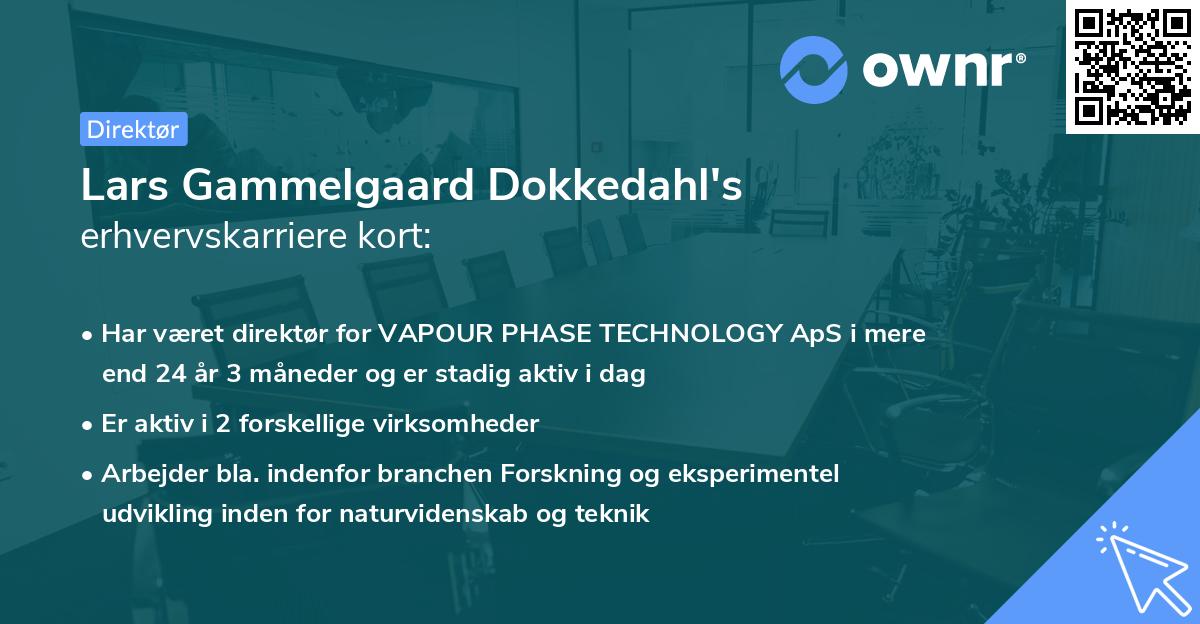 ownr®

Direktør

Lars Gammelgaard Dokkedahl's
erhvervskarriere kort:

• Har været direktør for VAPOUR PHASE TECHNOLOGY ApS i mere end 24 år 3 måneder og er stadig aktiv i dag

• Er aktiv i 2 forskellige virksomheder

• Arbejder bla. indenfor branchen Forskning og eksperimentel udvikling inden for naturvidenskab og teknik